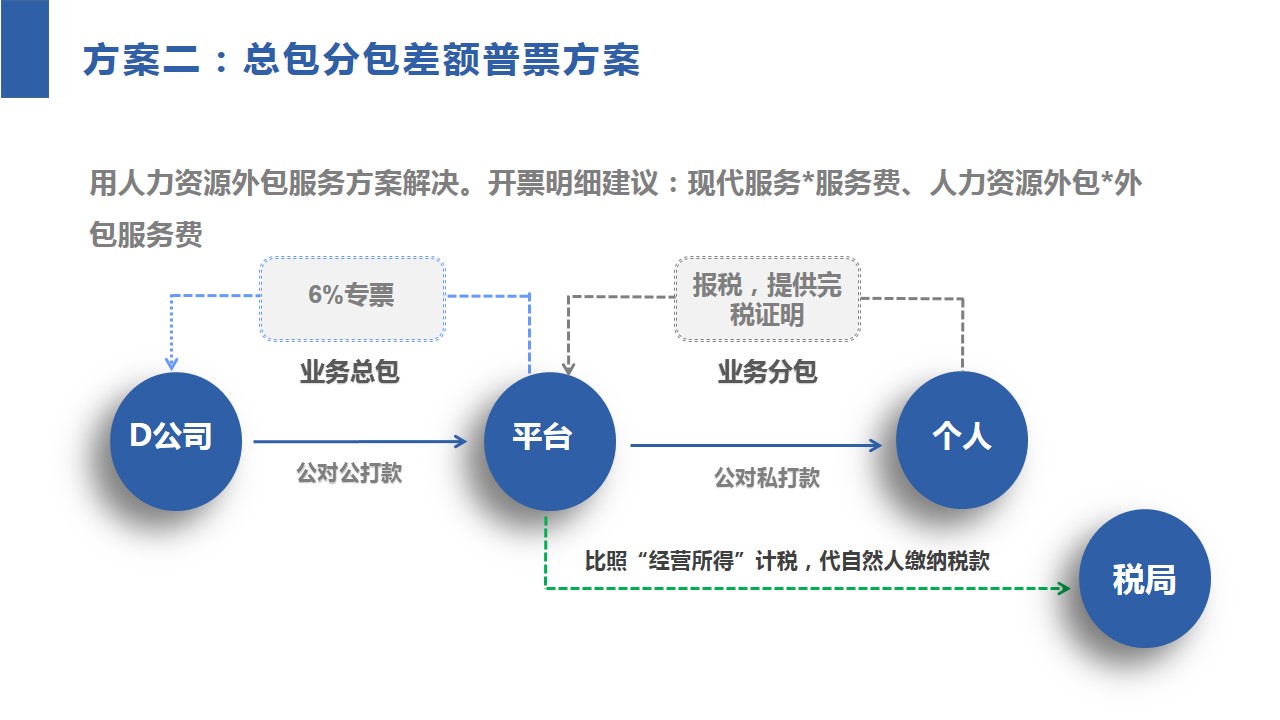 方案二：总包分包差额普票方案

用人力资源外包服务方案解决。开票明细建议：现代服务*服务费、人力资源外包*外包服务费

6%专票

业务总包

报税，提供完税证明

业务分包

D公司

公对公打款

平台

公对私打款

个人

比照“经营所得”计税，代自然人缴纳税款

税局